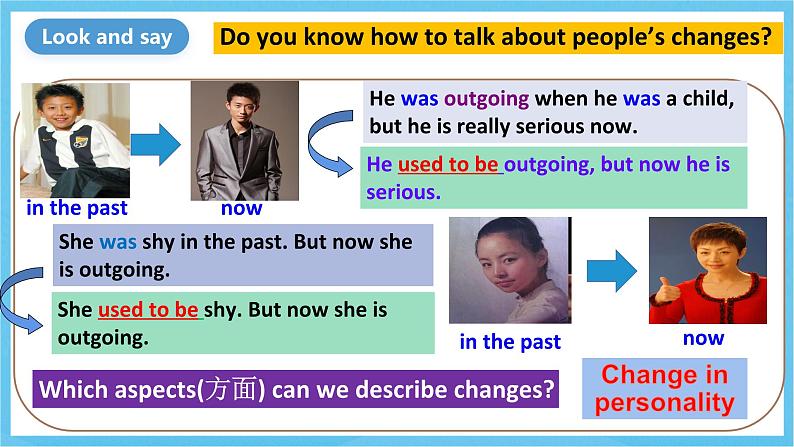 Look and say

Do you know how to talk about people's changes?

in the past

now

He was outgoing when he was a child, but he is really serious now.

He used to be outgoing, but now he is serious.

She was shy in the past. But now she is outgoing.

She used to be shy. But now she is outgoing.

in the past

now

Which aspects(方面) can we describe changes?

Change in personality